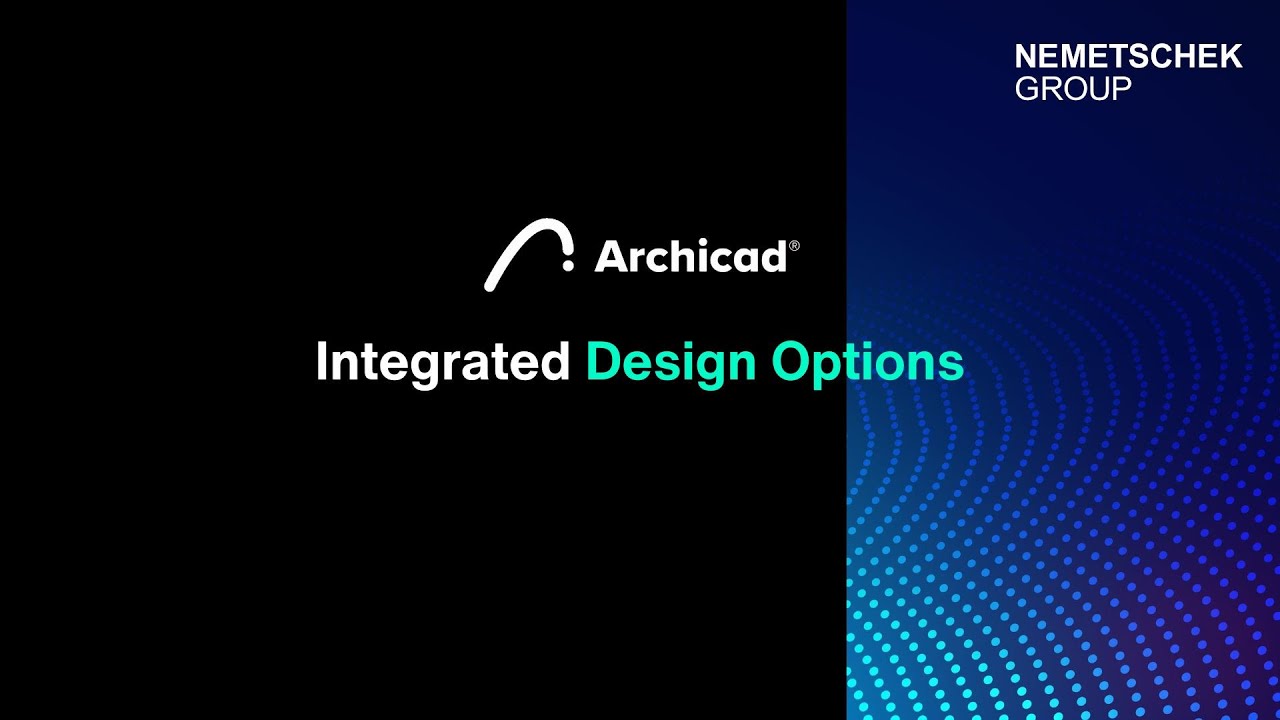 NEMETSCHEK
GROUP

Archicad®

Integrated Design Options